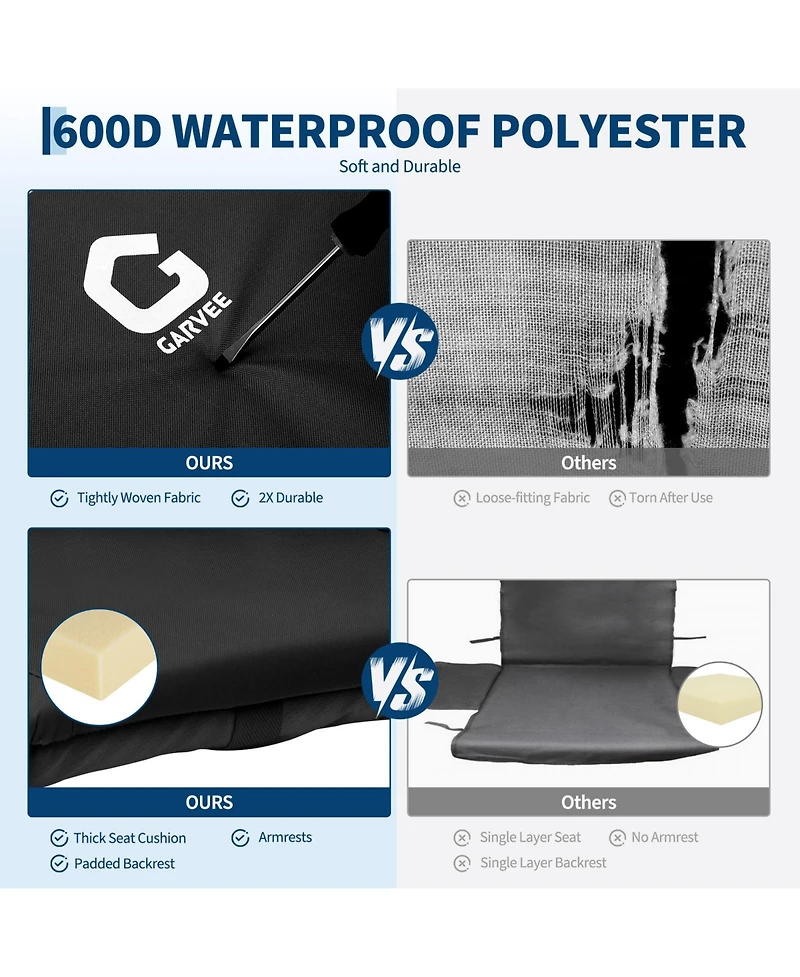 600D WATERPROOF POLYESTER

Soft and Durable

GARVEE

VS

OURS

Others

Tightly Woven Fabric

2X Durable

Loose-fitting Fabric

Torn After Use

VS

OURS

Others

Thick Seat Cushion

Armrests

Padded Backrest

Single Layer Seat

No Armrest

Single Layer Backrest